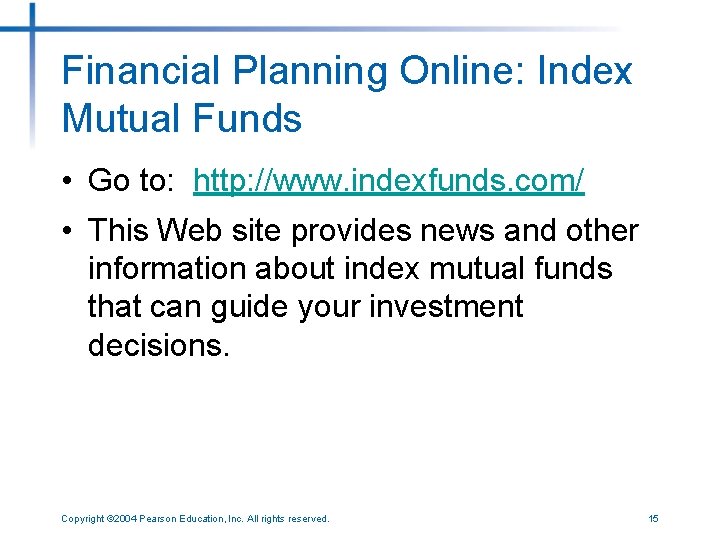 Financial Planning Online: Index Mutual Funds

• Go to: http://www.indexfunds.com/

• This Web site provides news and other information about index mutual funds that can guide your investment decisions.

Copyright ©2004 Pearson Education, Inc. All rights reserved.

15